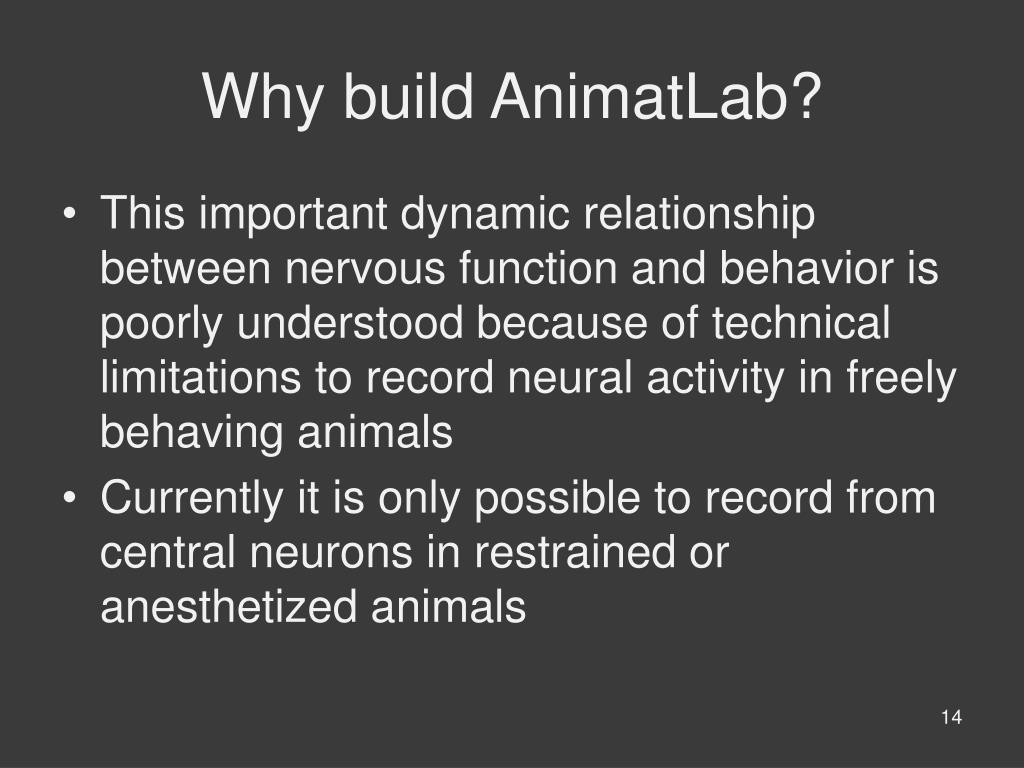 Why build AnimatLab?

• This important dynamic relationship between nervous function and behavior is poorly understood because of technical limitations to record neural activity in freely behaving animals
• Currently it is only possible to record from central neurons in restrained or anesthetized animals

14